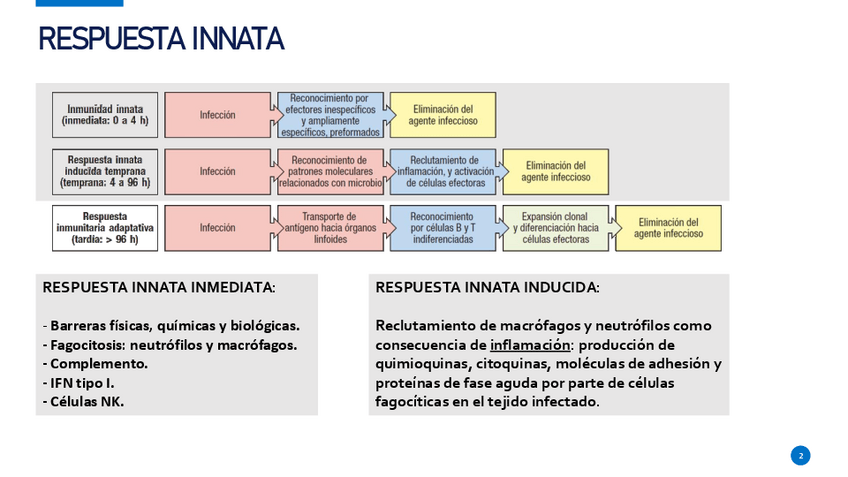 RESPUESTA INNATA

Inmunidad innata (inmediata: 0 a 4 h)

Infección

Reconocimiento por efectores inespecíficos y ampliamente específicos, preformados

Eliminación del agente infeccioso

Respuesta innata inducida temprana (temprana: 4 a 96 h)

Infección

Reconocimiento de patrones moleculares relacionados con microbio

Reclutamiento de inflamación, y activación de células efectoras

Eliminación del agente infeccioso

Respuesta inmunitaria adaptativa (tardía: > 96 h)

Infección

Transporte de antígeno hacia órganos linfoides

Reconocimiento por células B y T indiferenciadas

Expansión clonal y diferenciación hacia células efectoras

Eliminación del agente infeccioso

RESPUESTA INNATA INMEDIATA:

- Barreras físicas, químicas y biológicas.
- Fagocitosis: neutrófilos y macrófagos.
- Complemento.
- IFN tipo I.
- Células NK.

RESPUESTA INNATA INDUCIDA:

Reclutamiento de macrófagos y neutrófilos como consecuencia de inflamación: producción de quimioquinas, citoquinas, moléculas de adhesión y proteínas de fase aguda por parte de células fagocíticas en el tejido infectado.

2